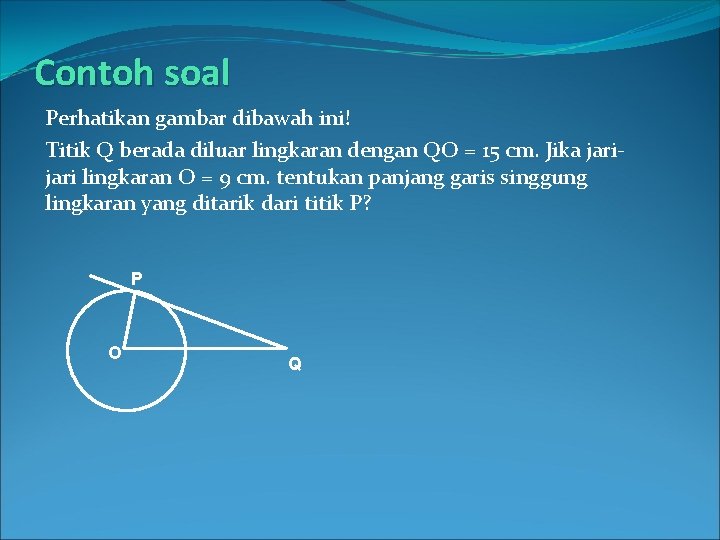 Contoh soal

Perhatikan gambar dibawah ini!

Titik Q berada diluar lingkaran dengan QO = 15 cm. Jika jari-jari lingkaran O = 9 cm. tentukan panjang garis singgung lingkaran yang ditarik dari titik P?

P
O
Q